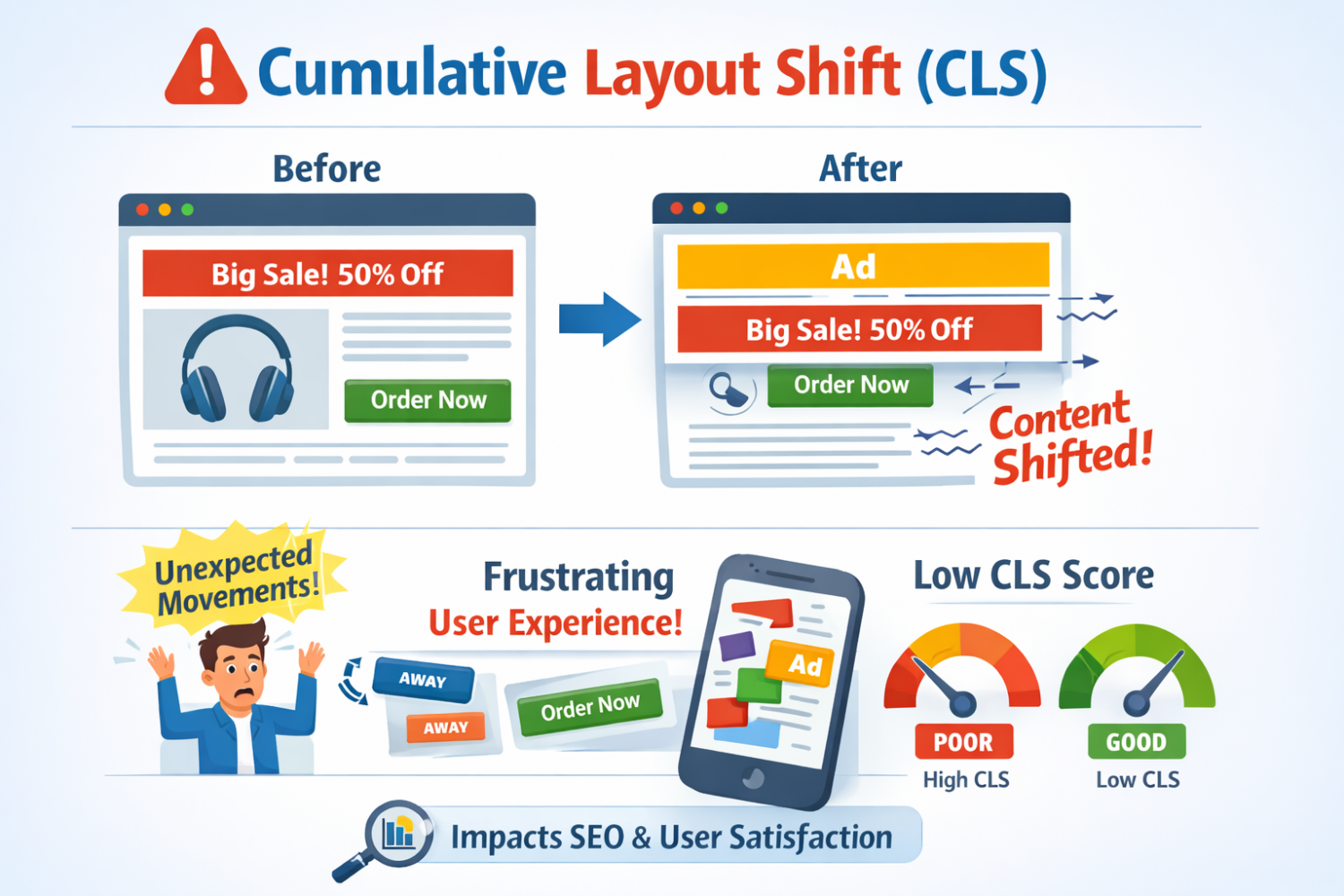 Cumulative Layout Shift (CLS)

Before

Big Sale! 50% Off

Order Now

After

Ad

Big Sale! 50% Off

Order Now

Content Shifted!

Unexpected Movements!

Frustrating User Experience!

AWAY

AWAY

Order Now

Ad

Low CLS Score

POOR
High CLS

GOOD
Low CLS

Impacts SEO & User Satisfaction